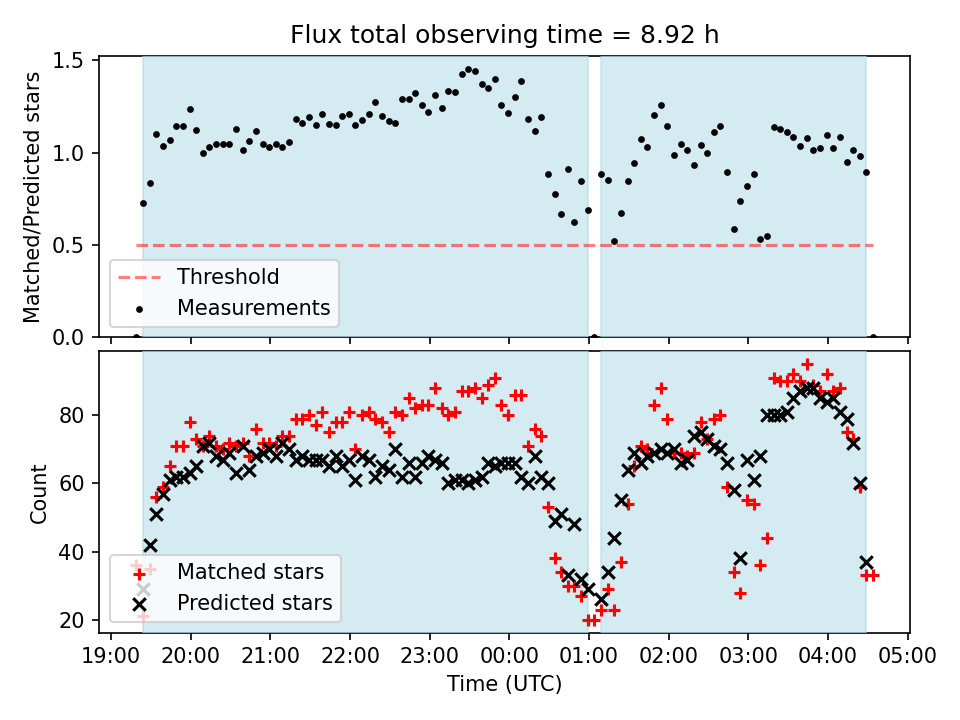 Flux total observing time = 8.92 h

Matched/Predicted stars

1.5
1.0
0.5
0.0

Threshold
Measurements

Count

80
60
40
20

Matched stars
Predicted stars

19:00 20:00 21:00 22:00 23:00 00:00 01:00 02:00 03:00 04:00 05:00

Time (UTC)